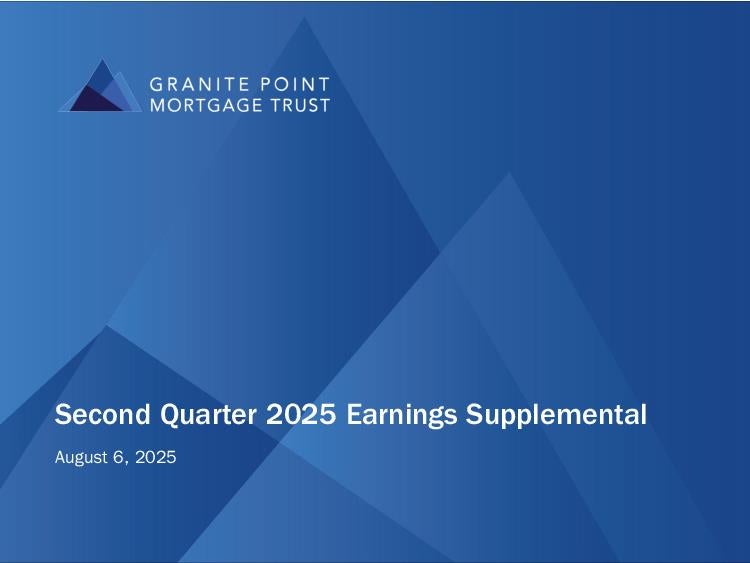 GRANITE POINT
MORTGAGE TRUST

Second Quarter 2025 Earnings Supplemental

August 6, 2025